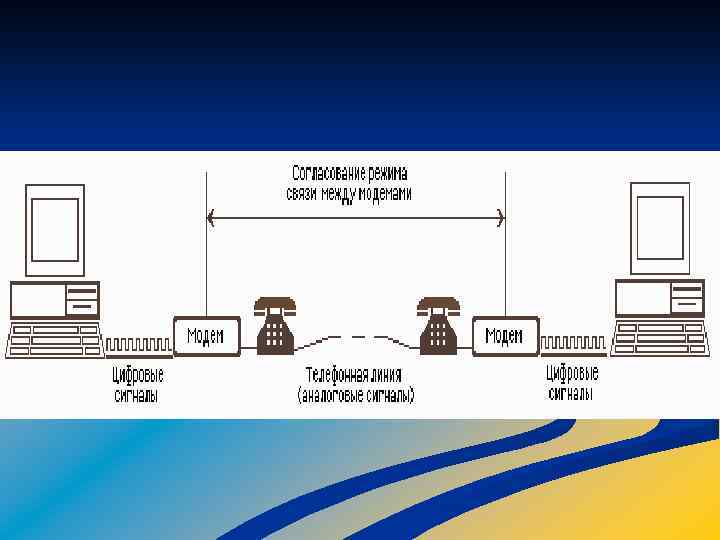 Согласование режима связи между модемами

Модем

Модем

Цифровые сигналы

Телефонная линия (аналоговые сигналы)

Цифровые сигналы